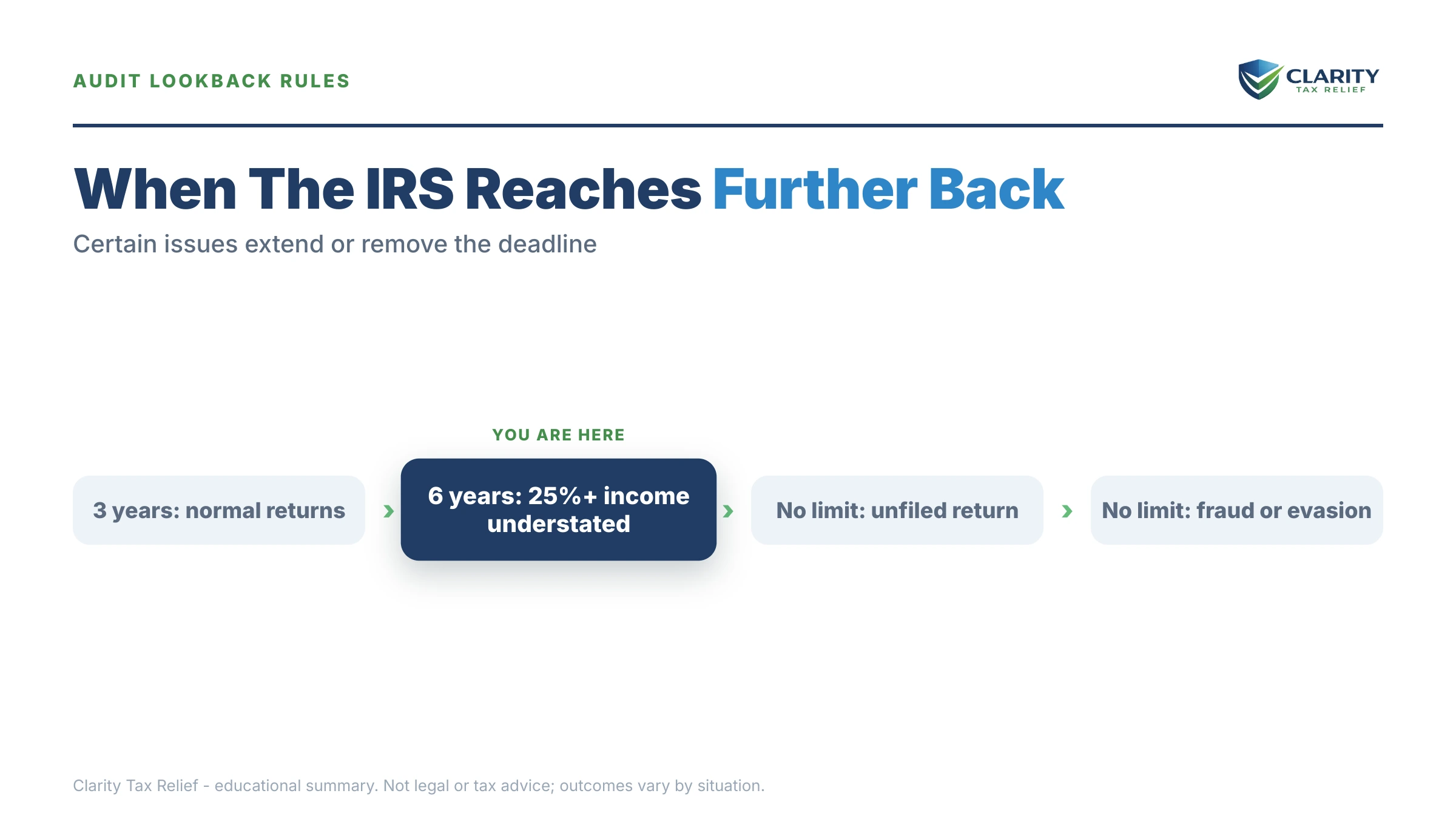 AUDIT LOOKBACK RULES

CLARITY
TAX RELIEF

When The IRS Reaches Further Back

Certain issues extend or remove the deadline

YOU ARE HERE

3 years: normal returns

6 years: 25%+ income understated

No limit: unfiled return

No limit: fraud or evasion

Clarity Tax Relief - educational summary. Not legal or tax advice; outcomes vary by situation.